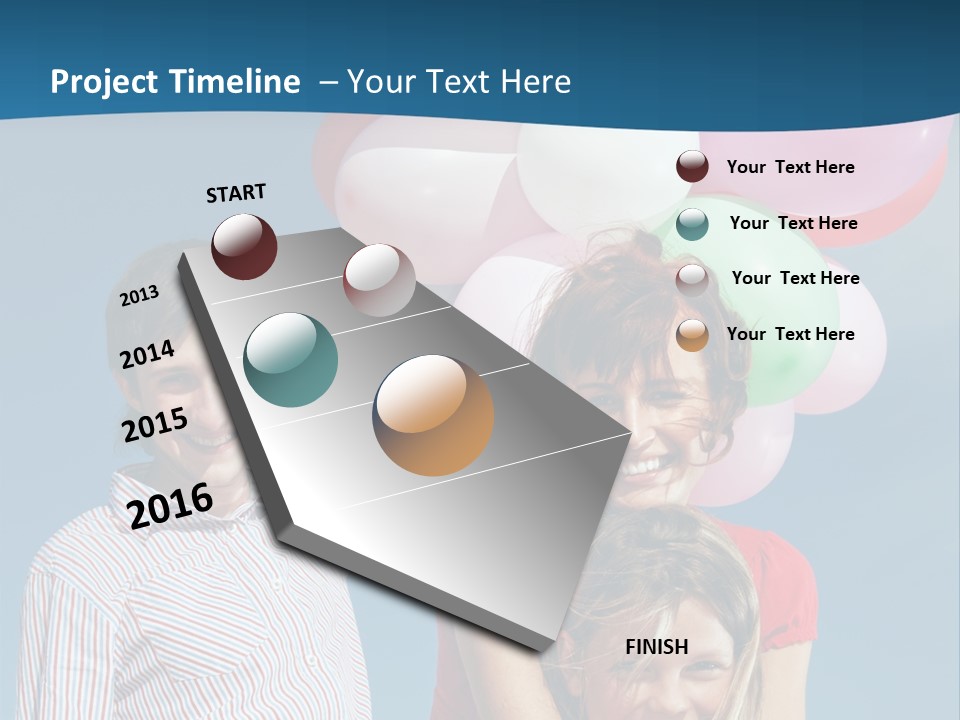 Project Timeline – Your Text Here

START

2013

2014

2015

2016

Your Text Here

Your Text Here

Your Text Here

Your Text Here

FINISH